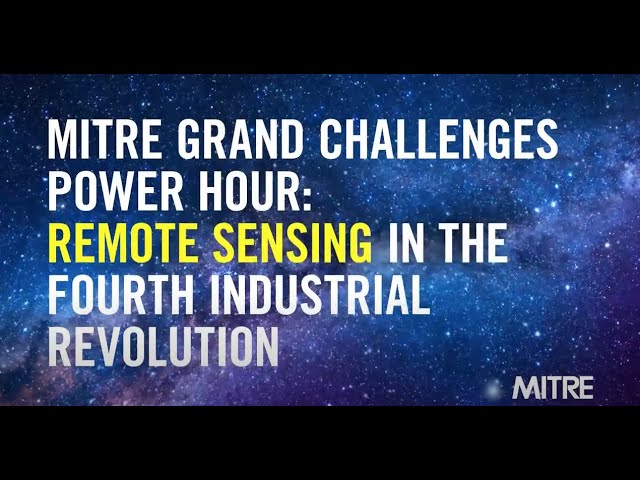 MITRE GRAND CHALLENGES POWER HOUR:
REMOTE SENSING IN THE FOURTH INDUSTRIAL REVOLUTION

MITRE